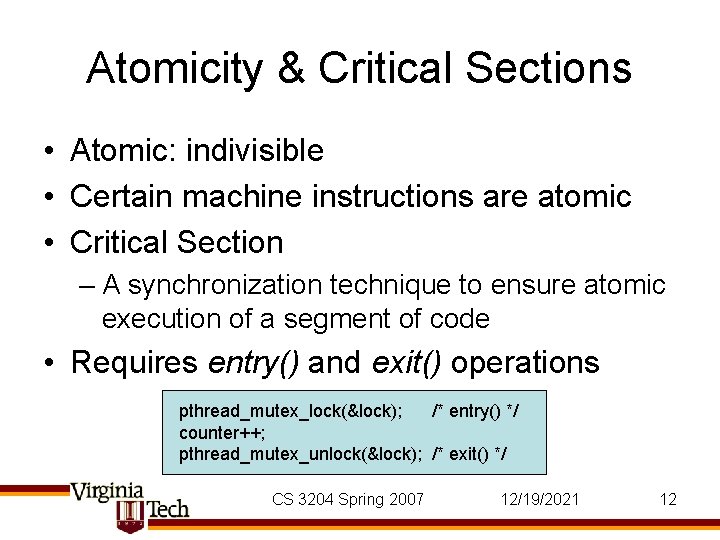 Atomicity & Critical Sections

• Atomic: indivisible
• Certain machine instructions are atomic
• Critical Section
– A synchronization technique to ensure atomic execution of a segment of code
• Requires entry() and exit() operations

pthread_mutex_lock(&lock); /* entry() */
counter++;
pthread_mutex_unlock(&lock); /* exit() */

Virginia Tech

CS 3204 Spring 2007 12/19/2021 12